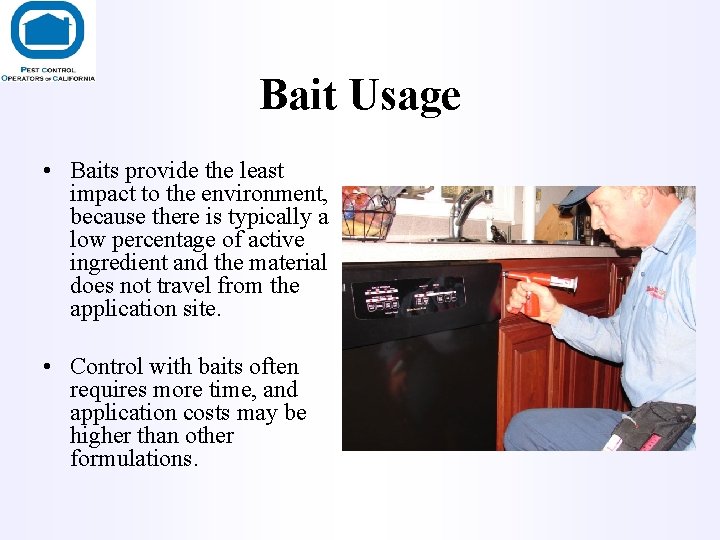 PEST CONTROL OPERATORS OF CALIFORNIA

Bait Usage

• Baits provide the least impact to the environment, because there is typically a low percentage of active ingredient and the material does not travel from the application site.

• Control with baits often requires more time, and application costs may be higher than other formulations.